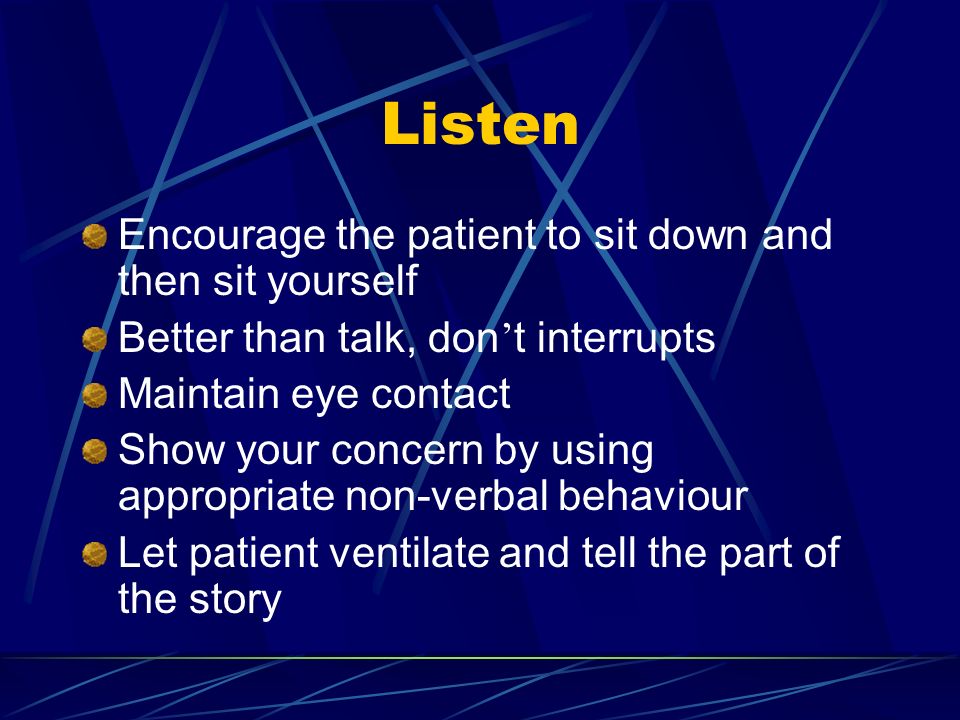 Listen

Encourage the patient to sit down and then sit yourself

Better than talk, don’t interrupts

Maintain eye contact

Show your concern by using appropriate non-verbal behaviour

Let patient ventilate and tell the part of the story